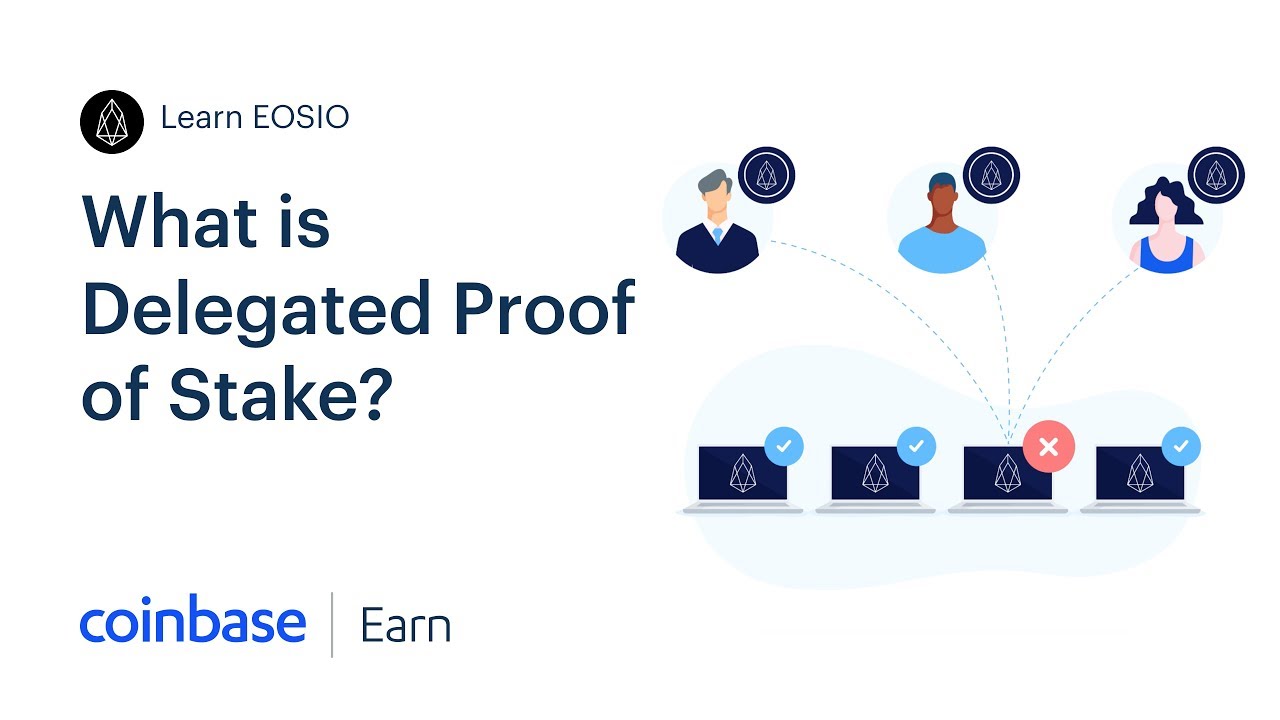 Learn EOSIO

What is Delegated Proof of Stake?

coinbase | Earn